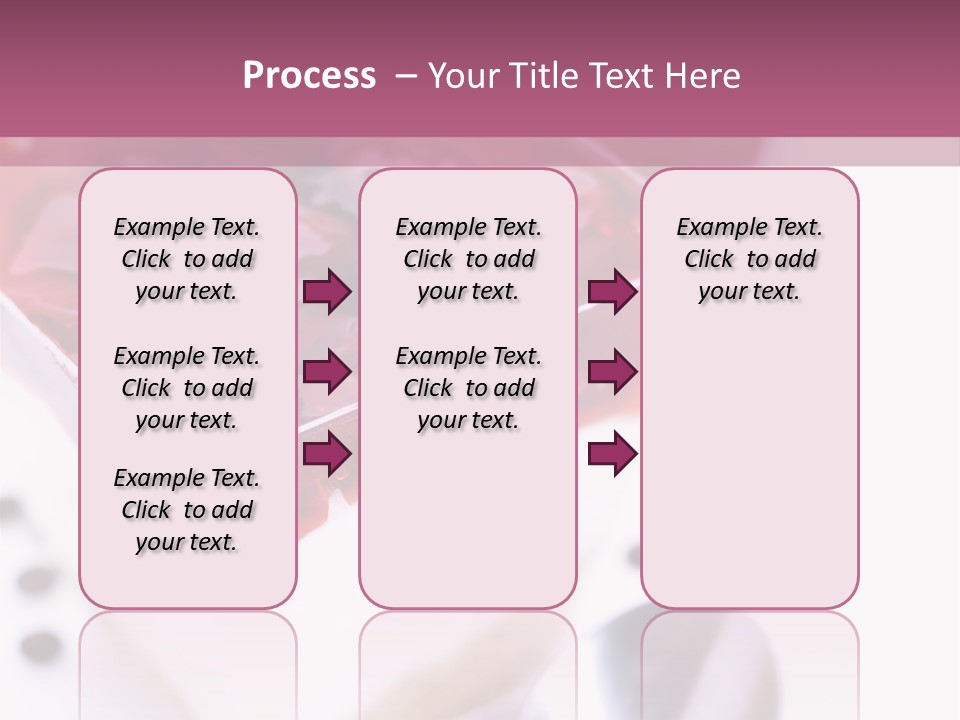 Process – Your Title Text Here

Example Text. Click to add your text.

Example Text. Click to add your text.

Example Text. Click to add your text.

Example Text. Click to add your text.

Example Text. Click to add your text.

Example Text. Click to add your text.